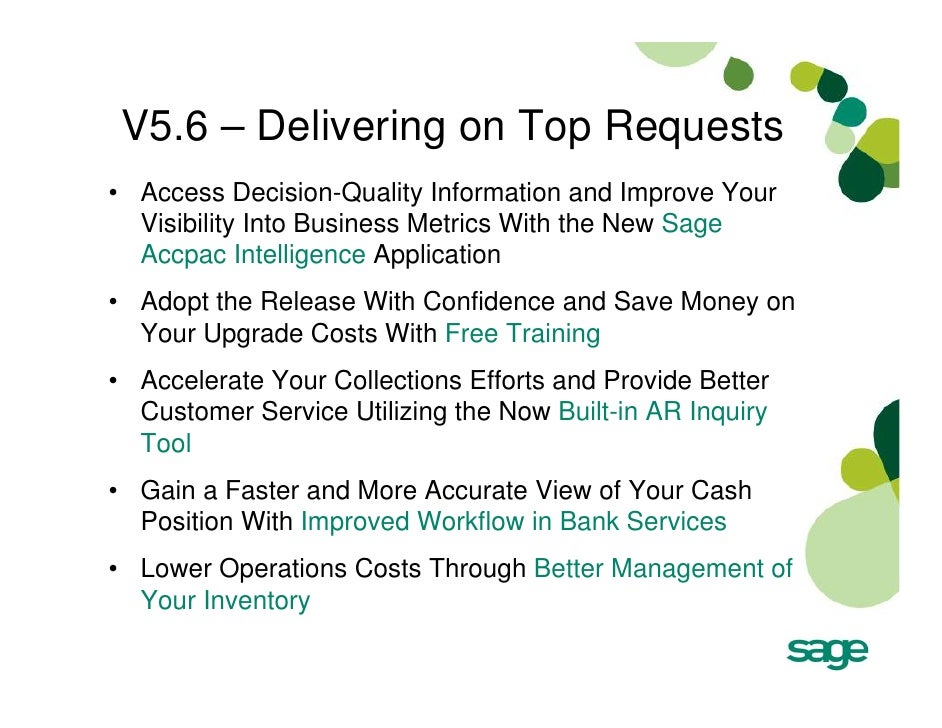 V5.6 – Delivering on Top Requests

• Access Decision-Quality Information and Improve Your Visibility Into Business Metrics With the New Sage Accpac Intelligence Application

• Adopt the Release With Confidence and Save Money on Your Upgrade Costs With Free Training

• Accelerate Your Collections Efforts and Provide Better Customer Service Utilizing the Now Built-in AR Inquiry Tool

• Gain a Faster and More Accurate View of Your Cash Position With Improved Workflow in Bank Services

• Lower Operations Costs Through Better Management of Your Inventory

sage